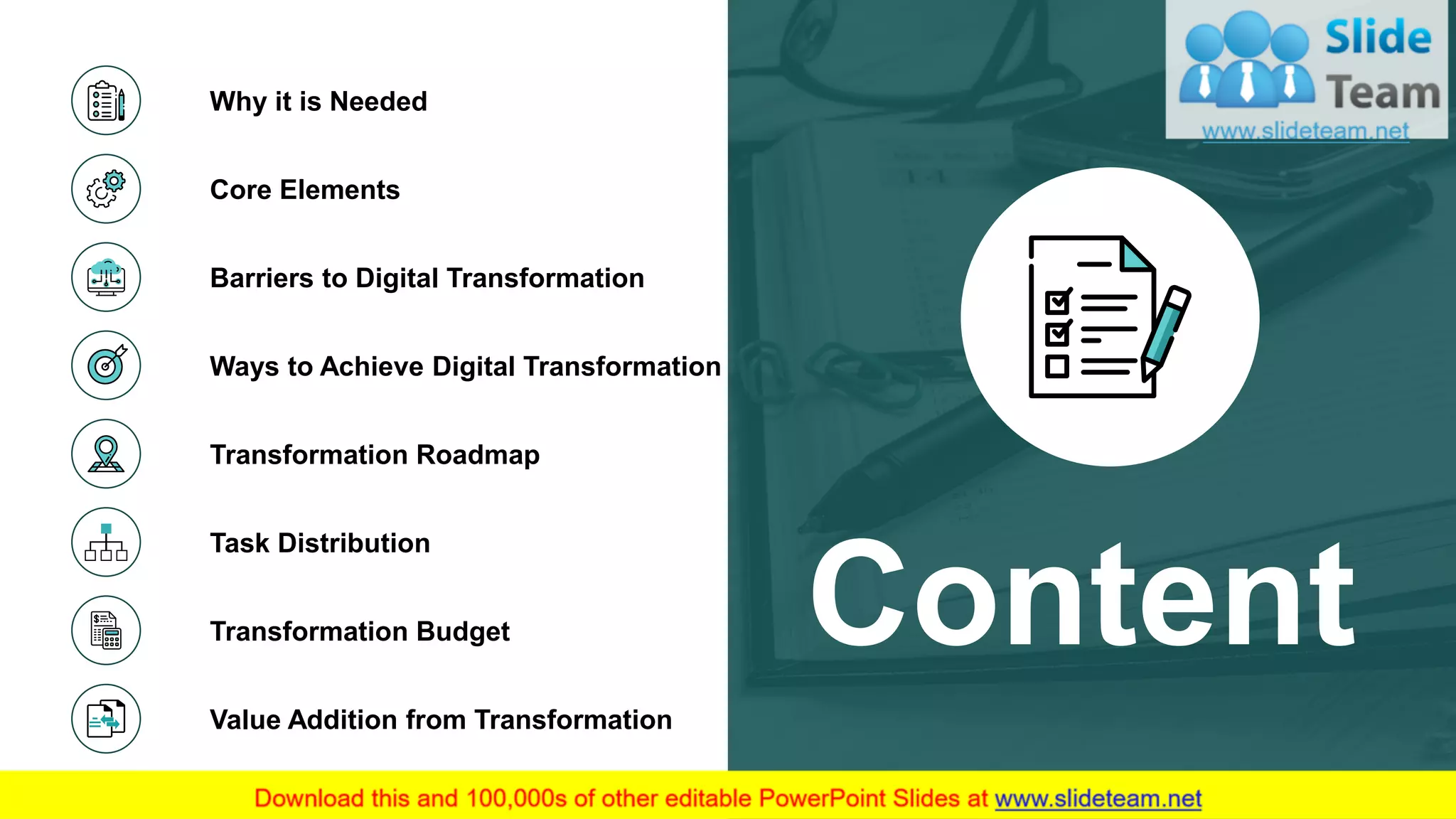 Why it is Needed

Core Elements

Barriers to Digital Transformation

Ways to Achieve Digital Transformation

Transformation Roadmap

Task Distribution

Transformation Budget

Value Addition from Transformation

Slide Team
www.slideteam.net

Content

Download this and 100,000s of other editable PowerPoint Slides at www.slideteam.net